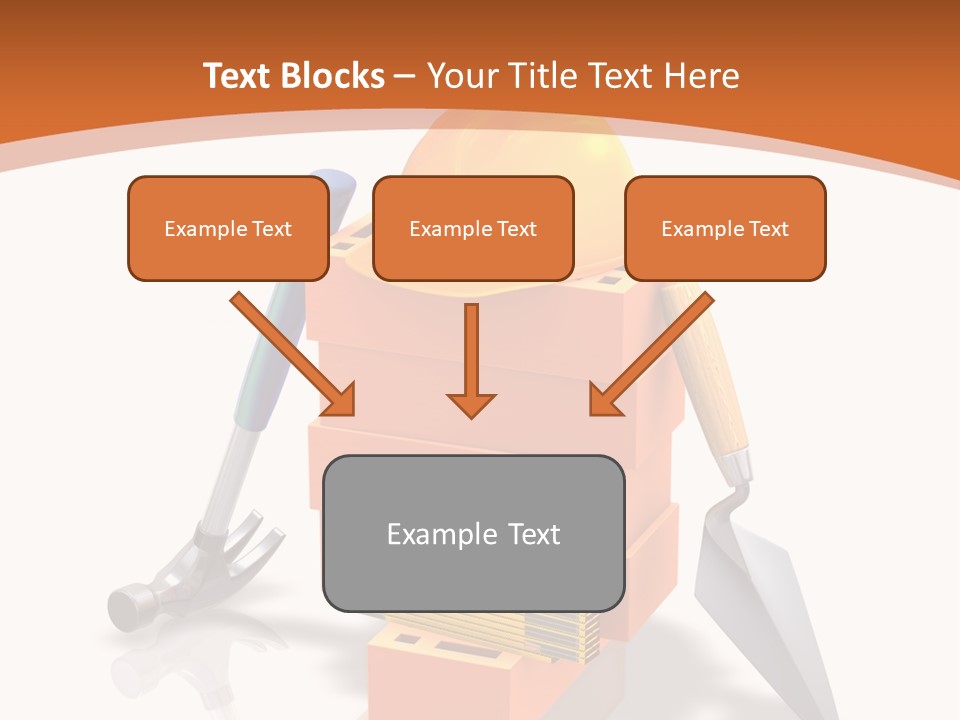 Text Blocks – Your Title Text Here

Example Text

Example Text

Example Text

Example Text